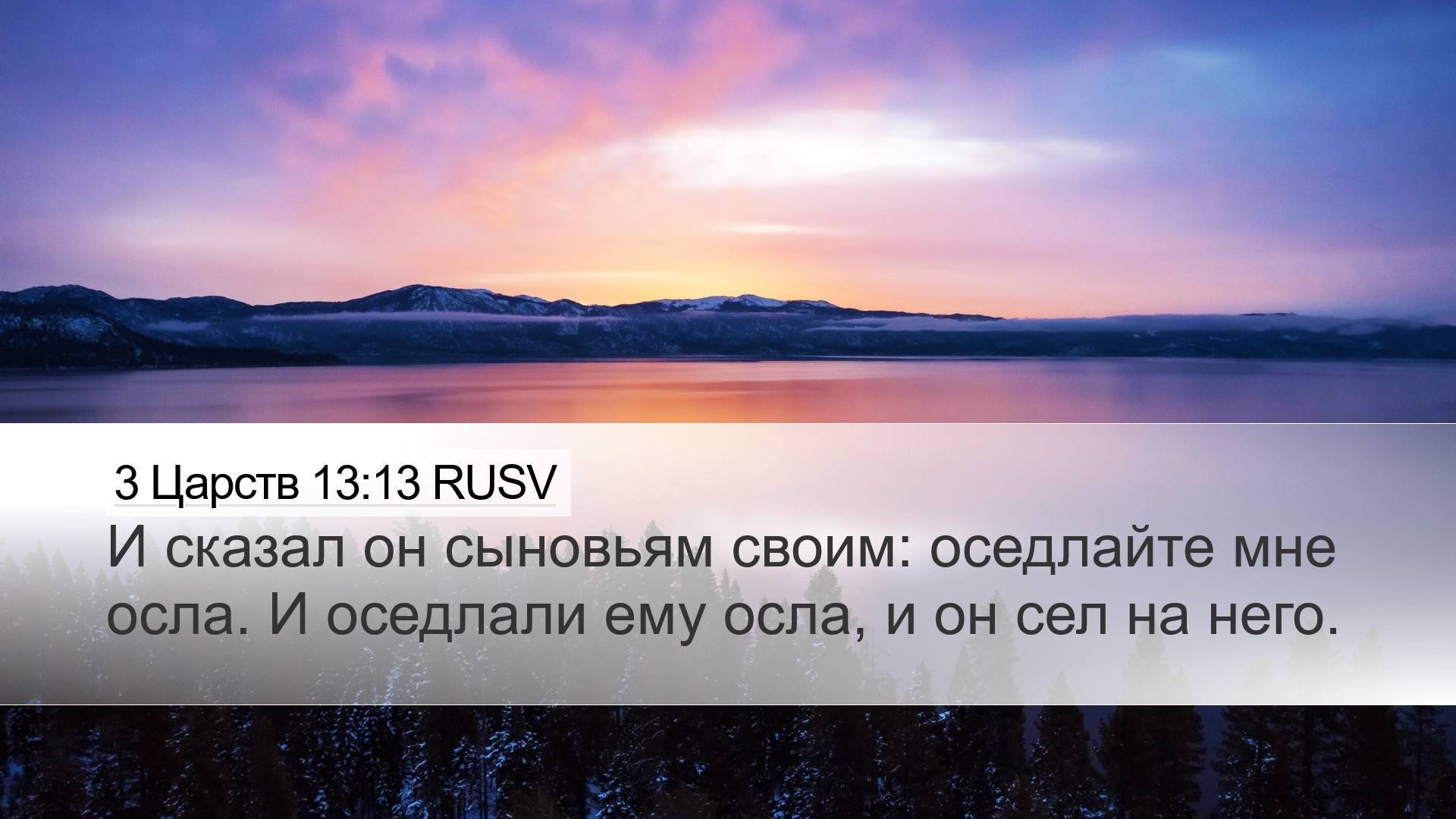 3 Царств 13:13 RUSV

И сказал он сыновьям своим: оседлайте мне осла. И оседлали ему осла, и он сел на него.